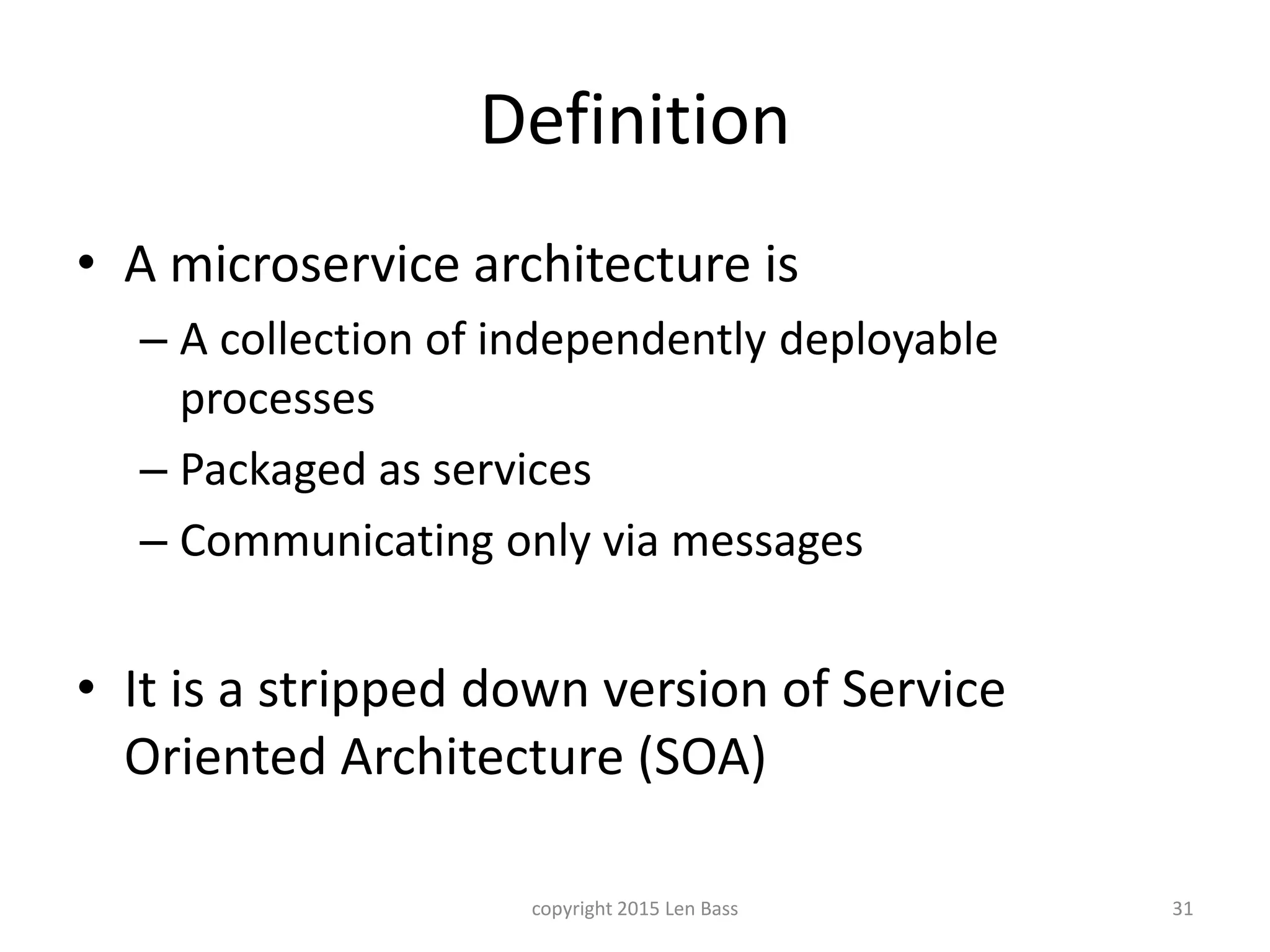 Definition

• A microservice architecture is
  – A collection of independently deployable processes
  – Packaged as services
  – Communicating only via messages

• It is a stripped down version of Service Oriented Architecture (SOA)

copyright 2015 Len Bass

31